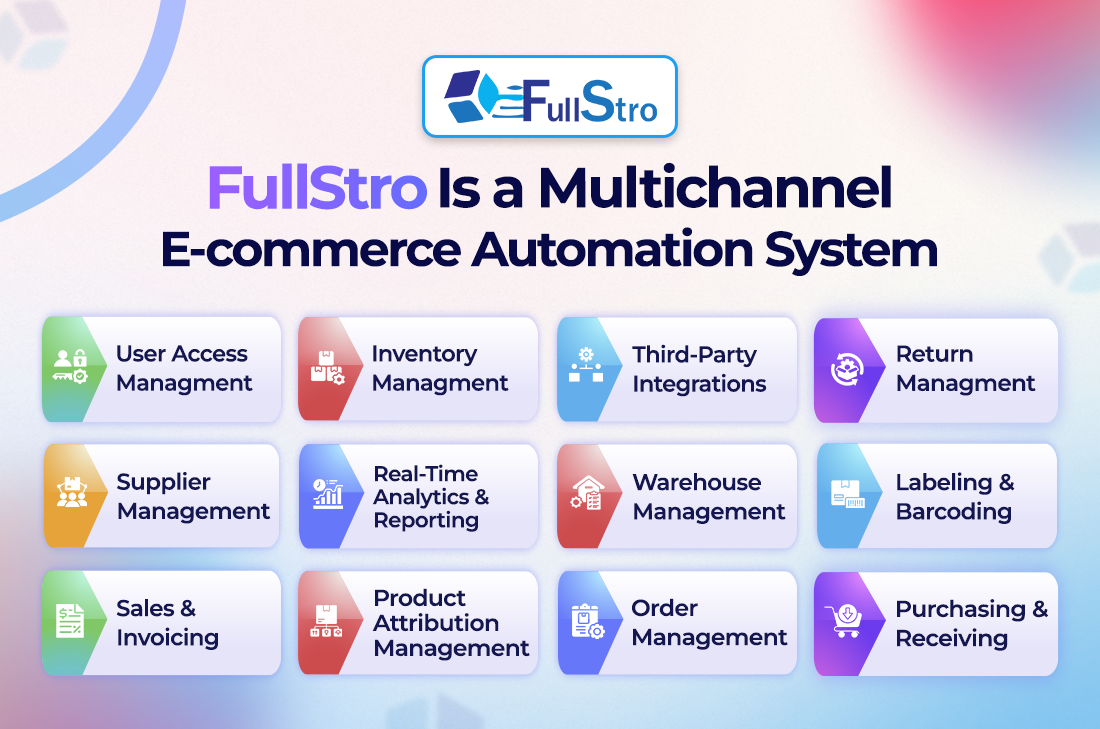 FullStro

FullStro Is a Multichannel E-commerce Automation System

User Access Managment

Inventory Managment

Third-Party Integrations

Return Managment

Supplier Management

Real-Time Analytics & Reporting

Warehouse Management

Labeling & Barcoding

Sales & Invoicing

Product Attribution Management

Order Management

Purchasing & Receiving